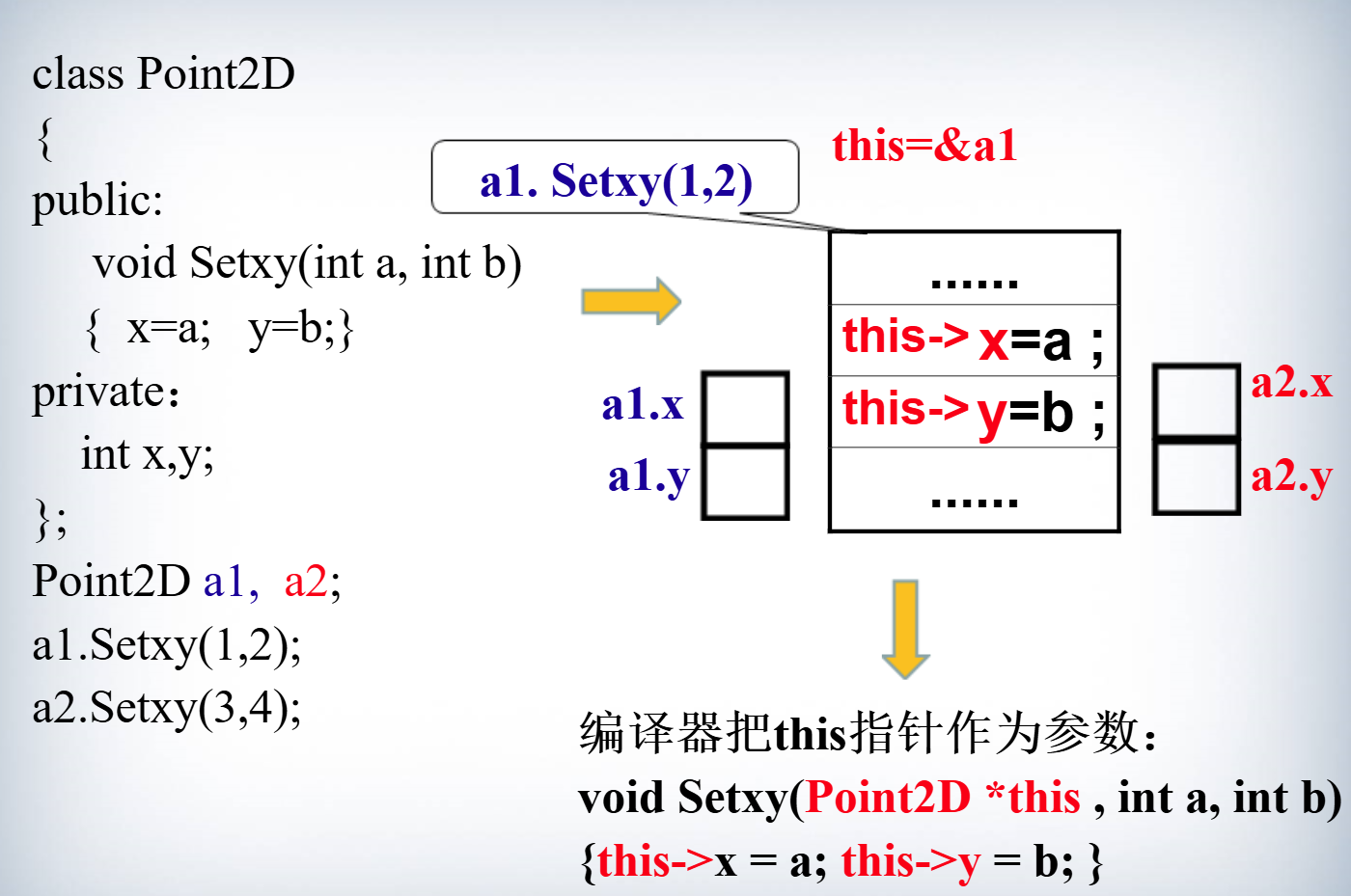 class Point2D
{
public:
void Setxy(int a, int b)
{ x=a; y=b;}
private:
int x,y;
};
Point2D a1, a2;
a1.Setxy(1,2);
a2.Setxy(3,4);

a1. Setxy(1,2)

this=&a1

......
this-> x=a ;
this-> y=b ;
......

a1.x
a1.y

a2.x
a2.y

编译器把this指针作为参数:
void Setxy(Point2D *this , int a, int b)
{this->x = a; this->y = b; }